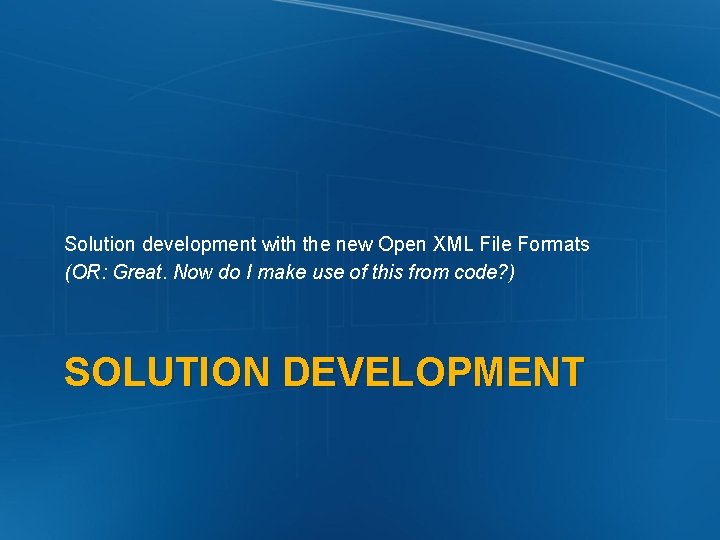 Solution development with the new Open XML File Formats
(OR: Great. Now do I make use of this from code?)

SOLUTION DEVELOPMENT